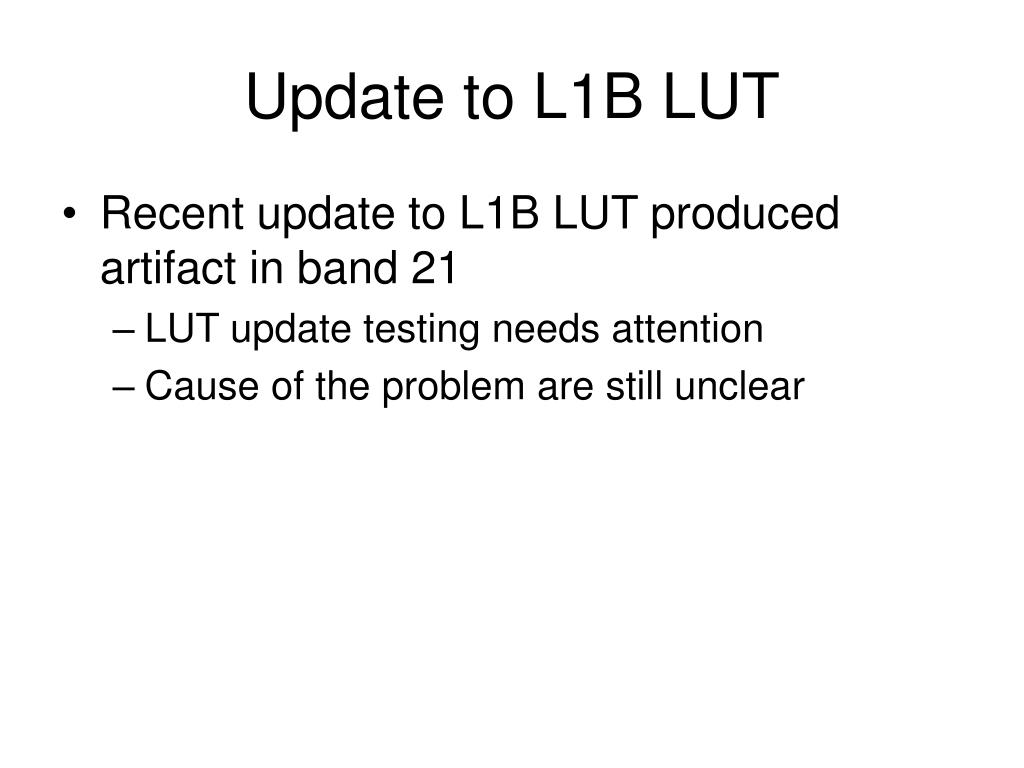 Update to L1B LUT

• Recent update to L1B LUT produced artifact in band 21
– LUT update testing needs attention
– Cause of the problem are still unclear